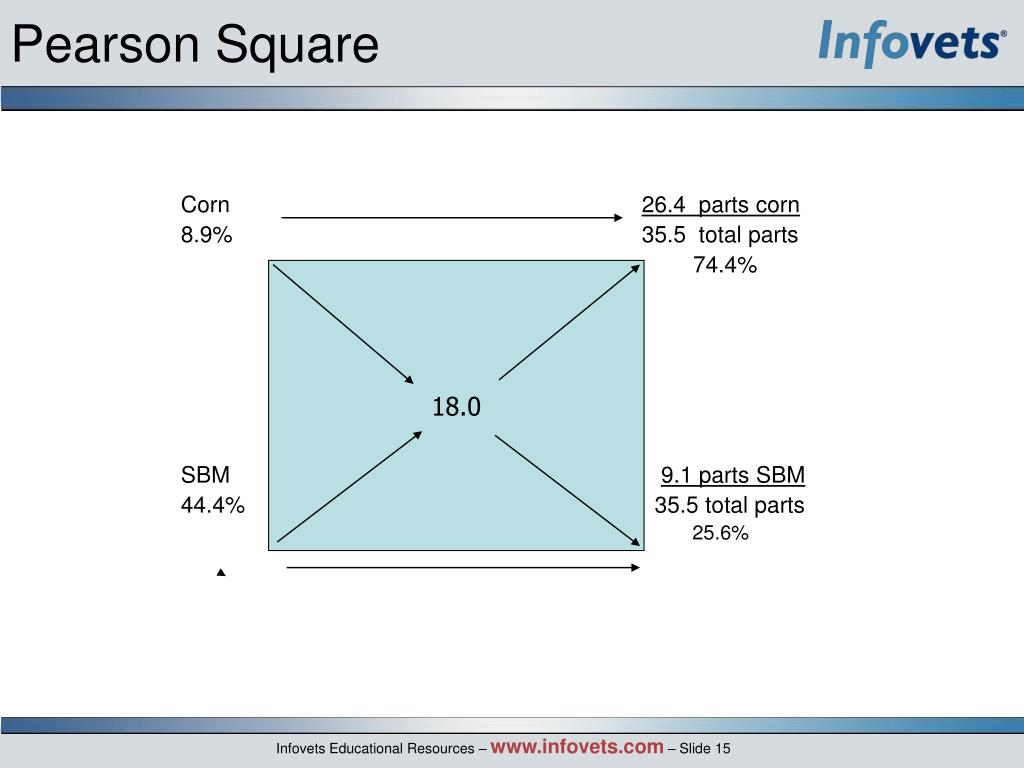 Pearson Square

Infovets®

Corn
8.9%

26.4 parts corn
35.5 total parts
74.4%

18.0

SBM
44.4%

9.1 parts SBM
35.5 total parts
25.6%

Infovets Educational Resources – www.infovets.com – Slide 15